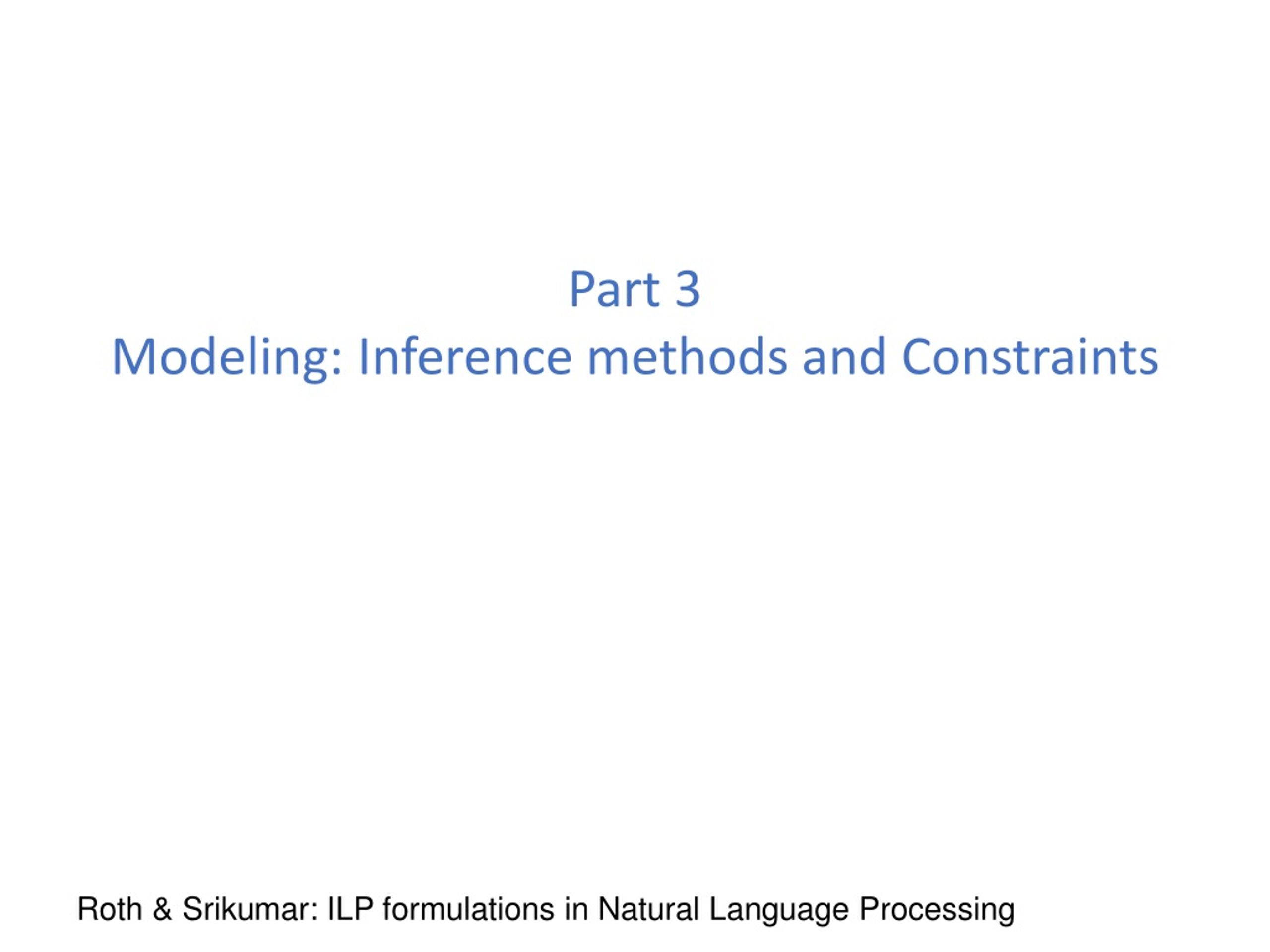 Part 3
Modeling: Inference methods and Constraints

Roth & Srikumar: ILP formulations in Natural Language Processing